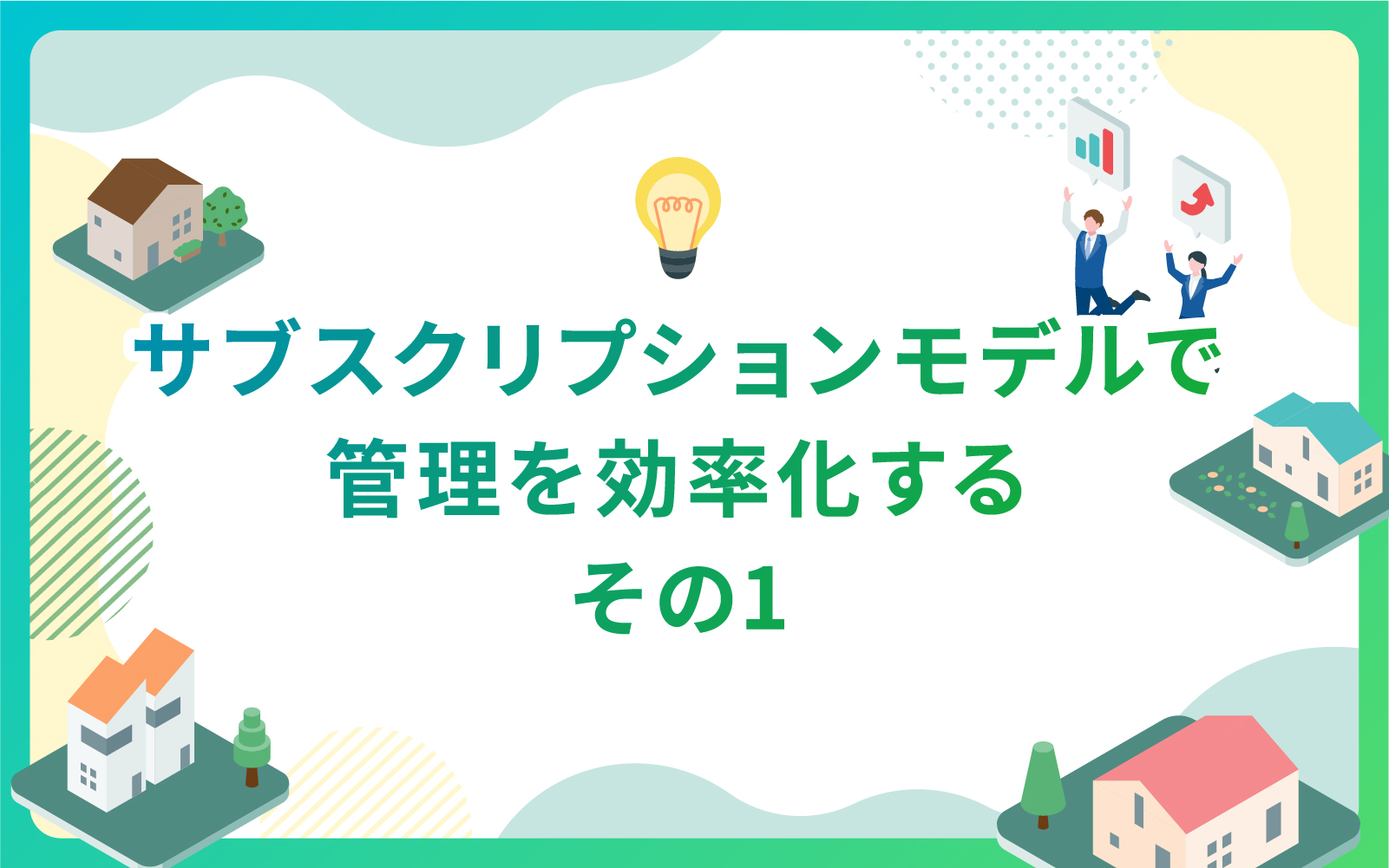 サブスクリプションモデルで
管理を効率化する
その1